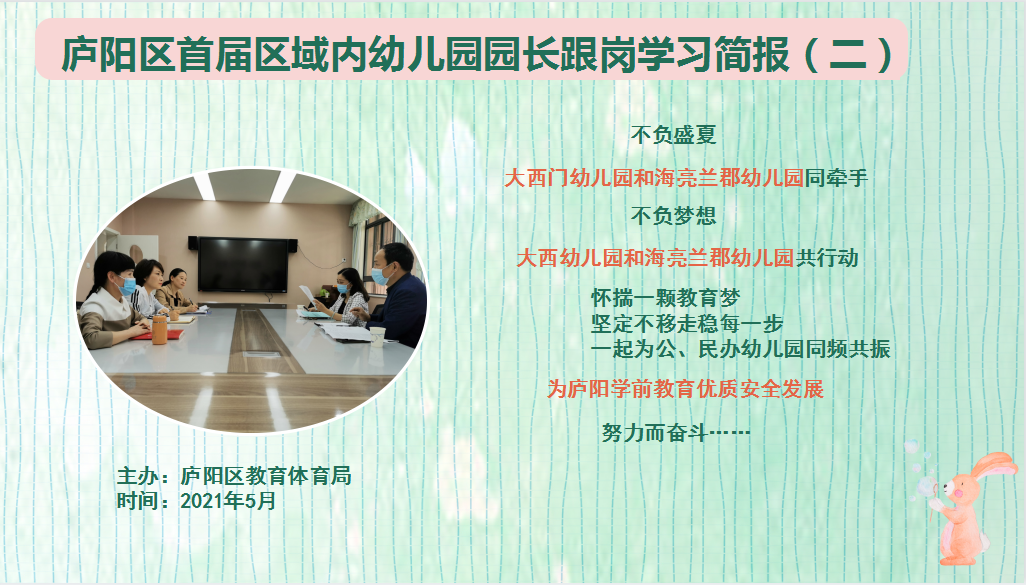 庐阳区首届区域内幼儿园园长跟岗学习简报（二）

不负盛夏

大西门幼儿园和海亮兰郡幼儿园同牵手

不负梦想

大西幼儿园和海亮兰郡幼儿园共行动

怀揣一颗教育梦
坚定不移走稳每一步
一起为公、民办幼儿园同频共振

为庐阳学前教育优质安全发展

努力而奋斗……

主办：庐阳区教育体育局
时间：2021年5月